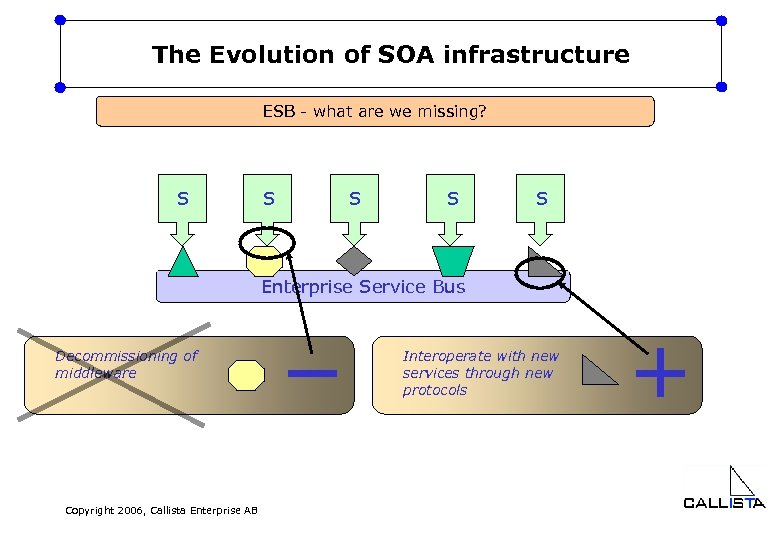 The Evolution of SOA infrastructure

ESB - what are we missing?

S S S S S

Enterprise Service Bus

Decommissioning of middleware

Interoperate with new services through new protocols

Copyright 2006, Callista Enterprise AB

CALLISTA